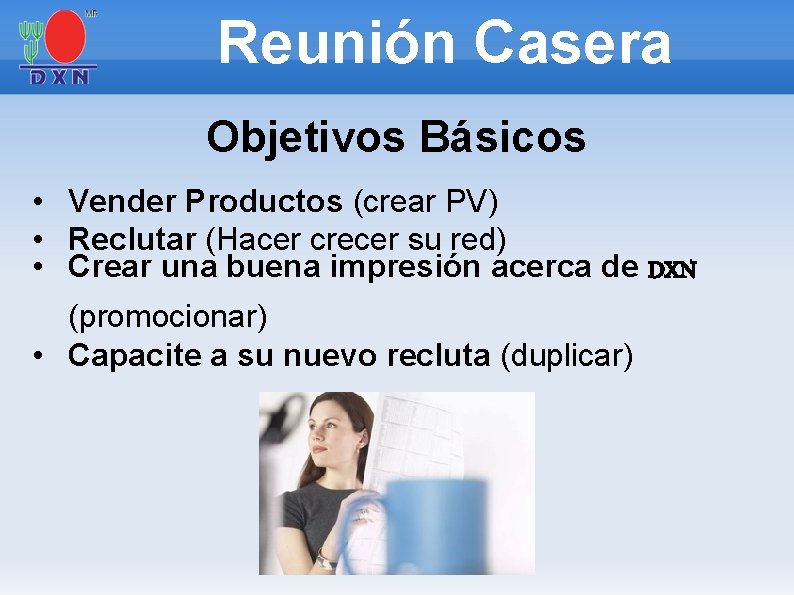 MR
DXN

Reunión Casera

Objetivos Básicos

• Vender Productos (crear PV)
• Reclutar (Hacer crecer su red)
• Crear una buena impresión acerca de DXN (promocionar)
• Capacite a su nuevo recluta (duplicar)